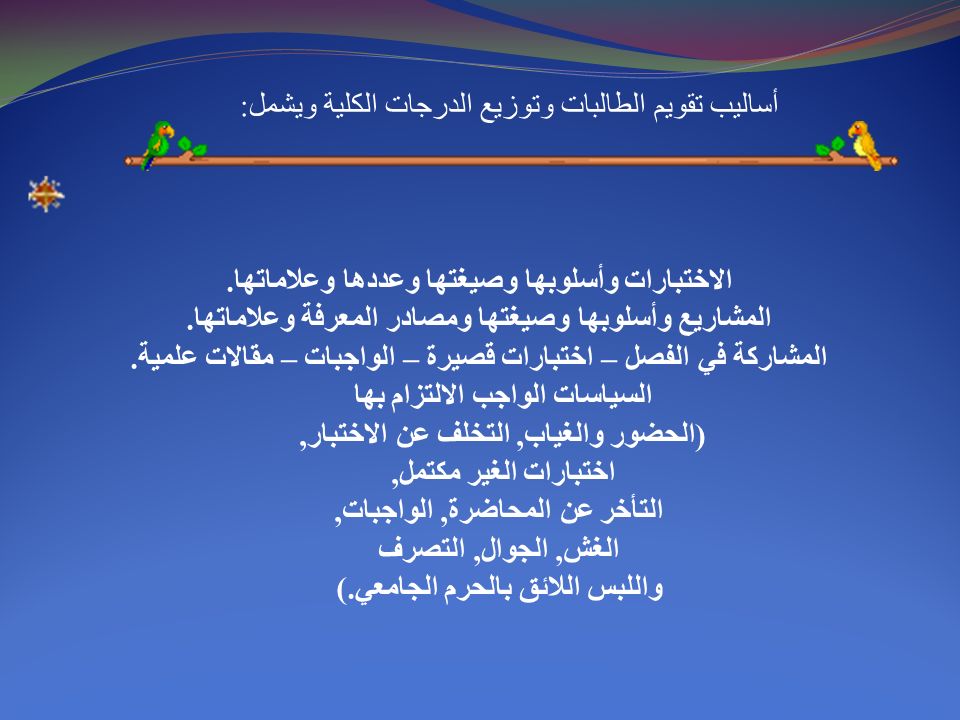 أساليب تقويم الطالبات وتوزيع الدرجات الكلية ويشمل:

الاختبارات وأسلوبها وصيغتها وعددها وعلاماتها.
المشاريع وأسلوبها وصيغتها ومصادر المعرفة وعلاماتها.
المشاركة في الفصل – اختبارات قصيرة – الواجبات – مقالات علمية.
السياسات الواجب الالتزام بها
(الحضور والغياب, التخلف عن الاختبار,
اختبارات الغير مكتمل,
التأخر عن المحاضرة, الواجبات,
الغش, الجوال, التصرف
واللبس اللائق بالحرم الجامعي.)